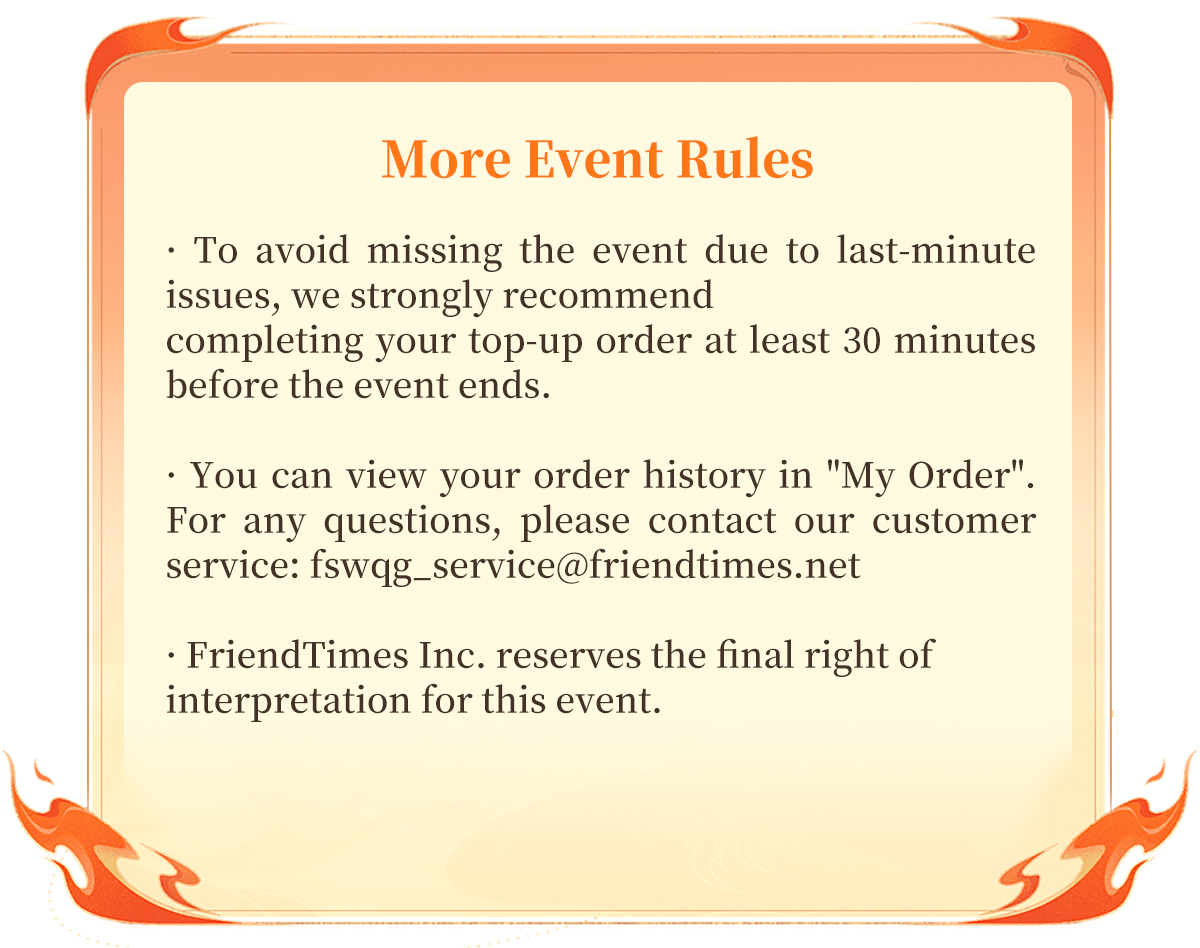 More Event Rules

· To avoid missing the event due to last-minute issues, we strongly recommend completing your top-up order at least 30 minutes before the event ends.

· You can view your order history in "My Order". For any questions, please contact our customer service: fswqg_service@friendtimes.net

· FriendTimes Inc. reserves the final right of interpretation for this event.